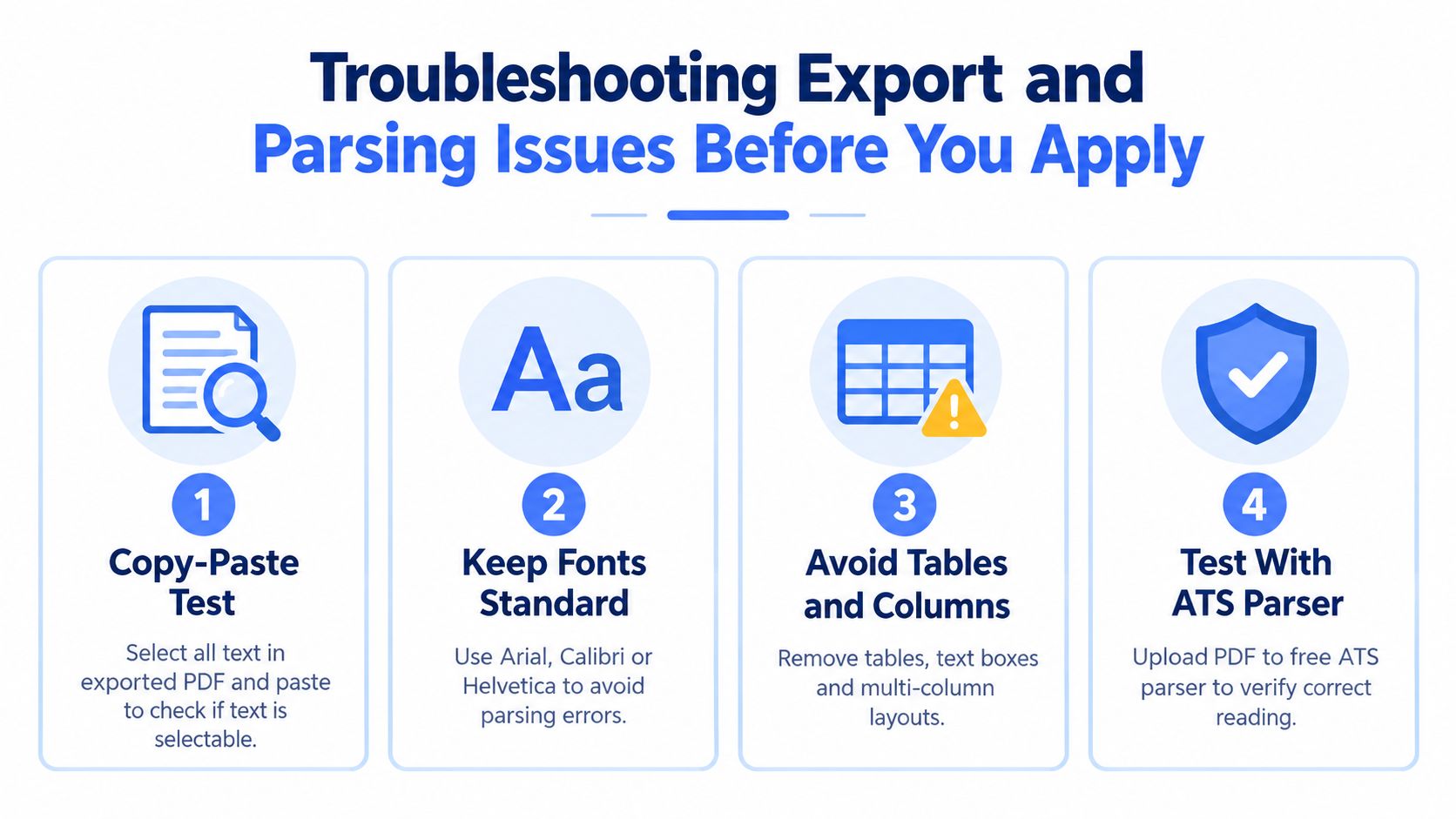 Troubleshooting Export and Parsing Issues Before You Apply

Aa

1
Copy-Paste Test
Select all text in exported PDF and paste to check if text is selectable.

2
Keep Fonts Standard
Use Arial, Calibri or Helvetica to avoid parsing errors.

3
Avoid Tables and Columns
Remove tables, text boxes and multi-column layouts.

4
Test With ATS Parser
Upload PDF to free ATS parser to verify correct reading.